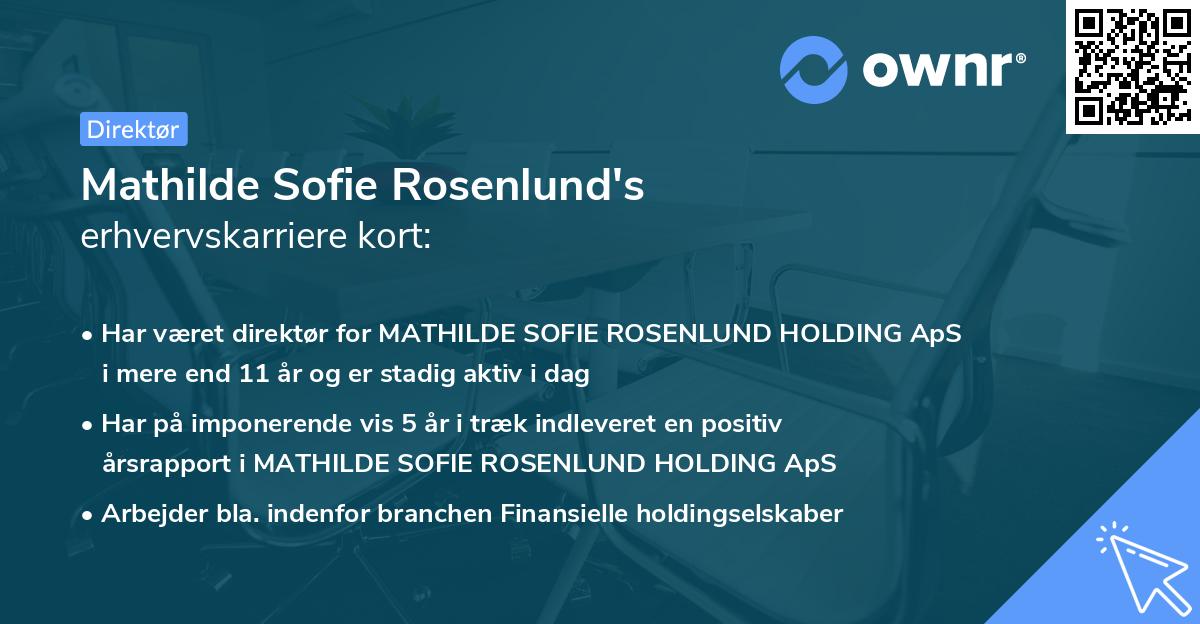 ownr®

Direktør

Mathilde Sofie Rosenlund's erhvervskarriere kort:

• Har været direktør for MATHILDE SOFIE ROSENLUND HOLDING ApS i mere end 11 år og er stadig aktiv i dag

• Har på imponerende vis 5 år i træk indleveret en positiv årsrapport i MATHILDE SOFIE ROSENLUND HOLDING ApS

• Arbejder bla. indenfor branchen Finansielle holdingselskaber